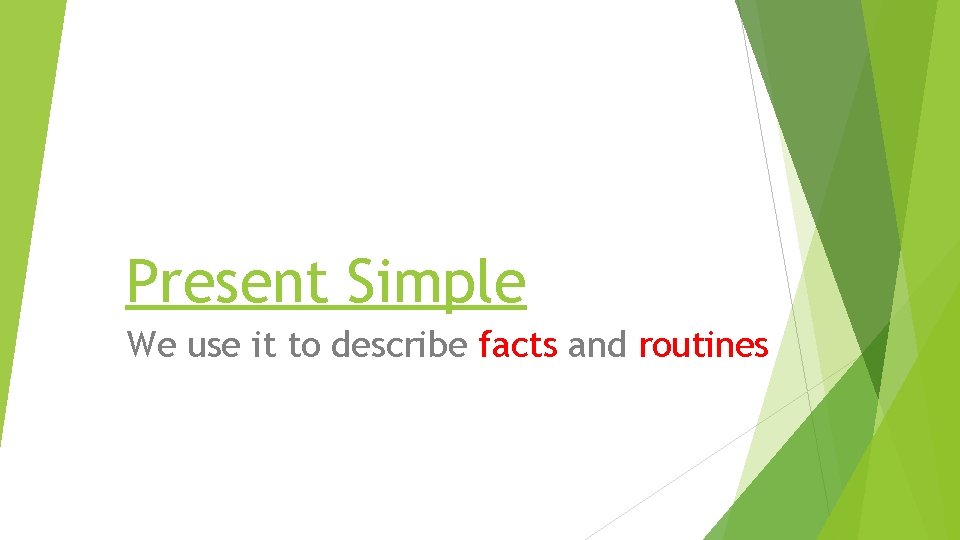 Present Simple

We use it to describe facts and routines